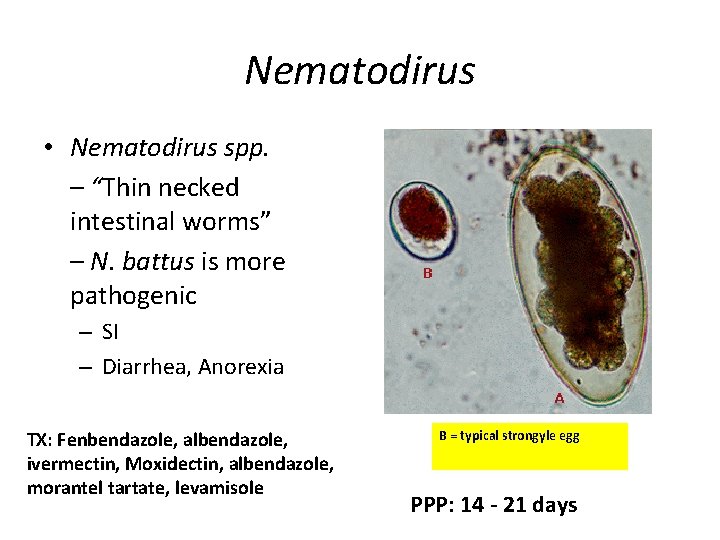 Nematodirus

• Nematodirus spp.
– "Thin necked intestinal worms"
– N. battus is more pathogenic
– SI
– Diarrhea, Anorexia

B

A

TX: Fenbendazole, albendazole, ivermectin, Moxidectin, albendazole, morantel tartate, levamisole

B = typical strongyle egg

PPP: 14 - 21 days